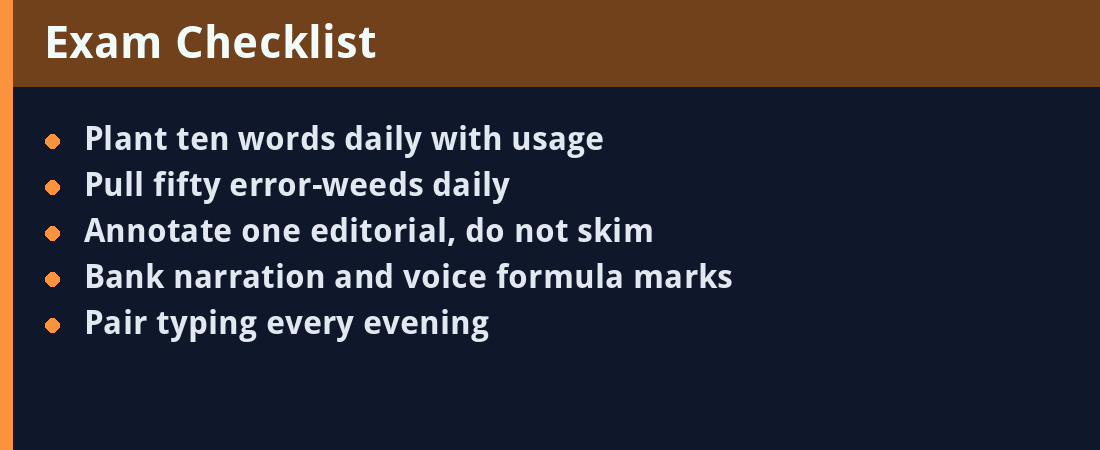 Exam Checklist

- Plant ten words daily with usage
- Pull fifty error-weeds daily
- Annotate one editorial, do not skim
- Bank narration and voice formula marks
- Pair typing every evening